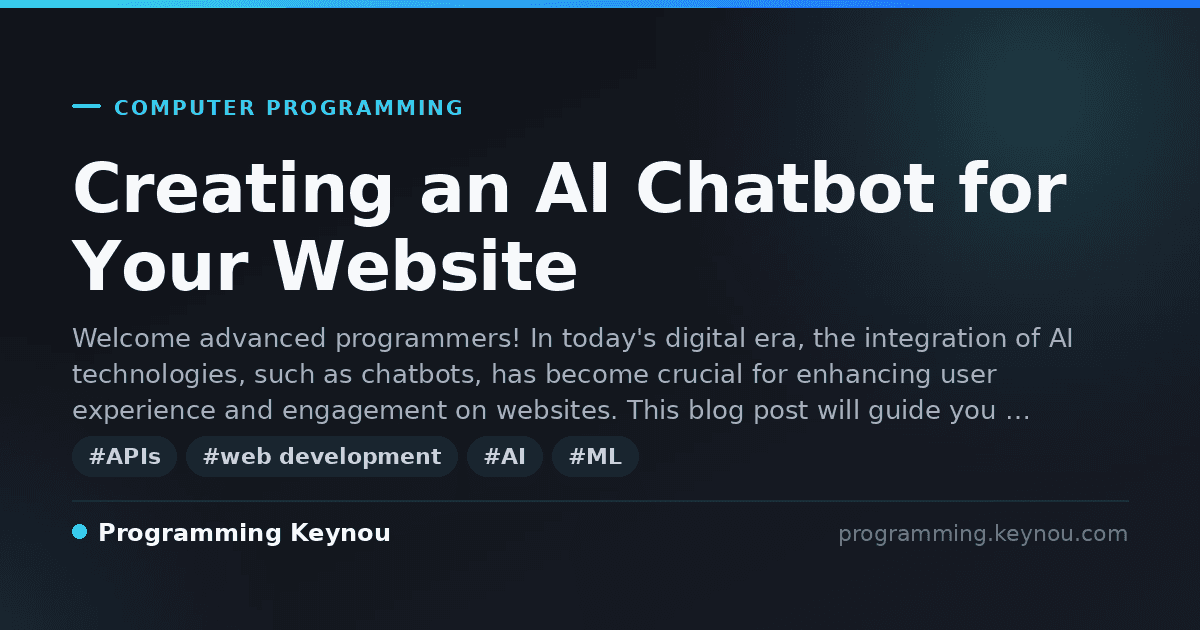 COMPUTER PROGRAMMING

Creating an AI Chatbot for Your Website

Welcome advanced programmers! In today's digital era, the integration of AI technologies, such as chatbots, has become crucial for enhancing user experience and engagement on websites. This blog post will guide you …

#APIs #web development #AI #ML

Programming Keynou

programming.keynou.com